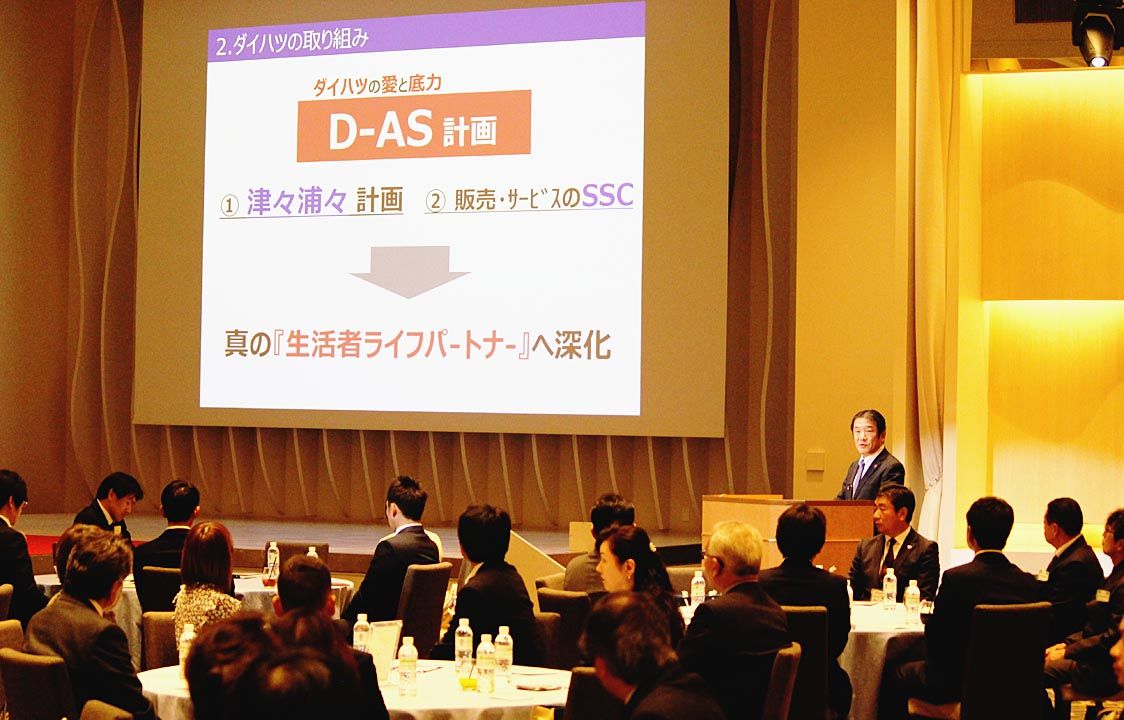 2.ダイハツの取り組み

ダイハツの愛と底力

D-AS 計画

① 津々浦々 計画　② 販売・サービスのSSC

真の『生活者ライフパートナー』へ深化